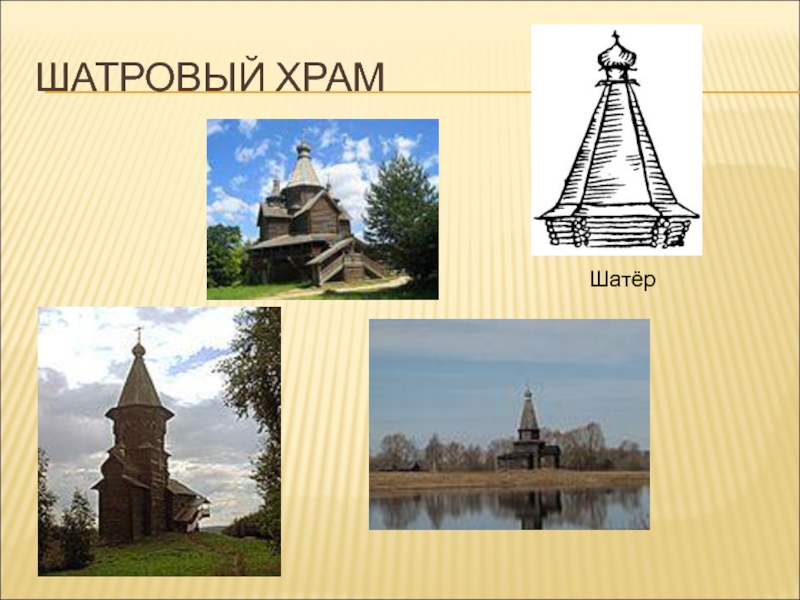 ШАТРОВЫЙ ХРАМ

Шатёр